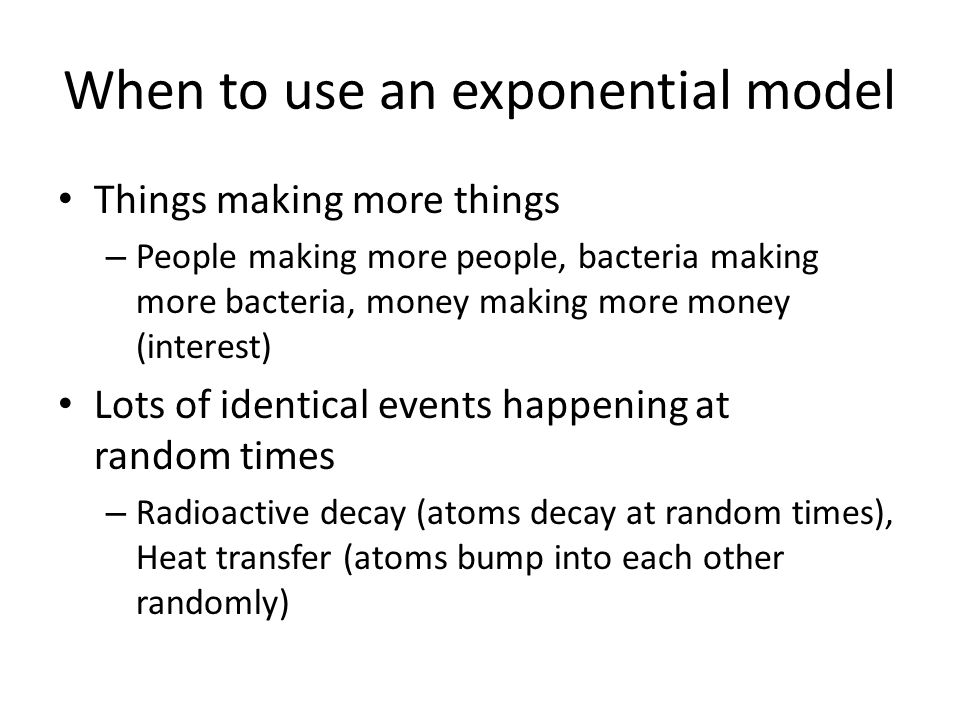 When to use an exponential model

• Things making more things
  – People making more people, bacteria making more bacteria, money making more money (interest)
• Lots of identical events happening at random times
  – Radioactive decay (atoms decay at random times), Heat transfer (atoms bump into each other randomly)